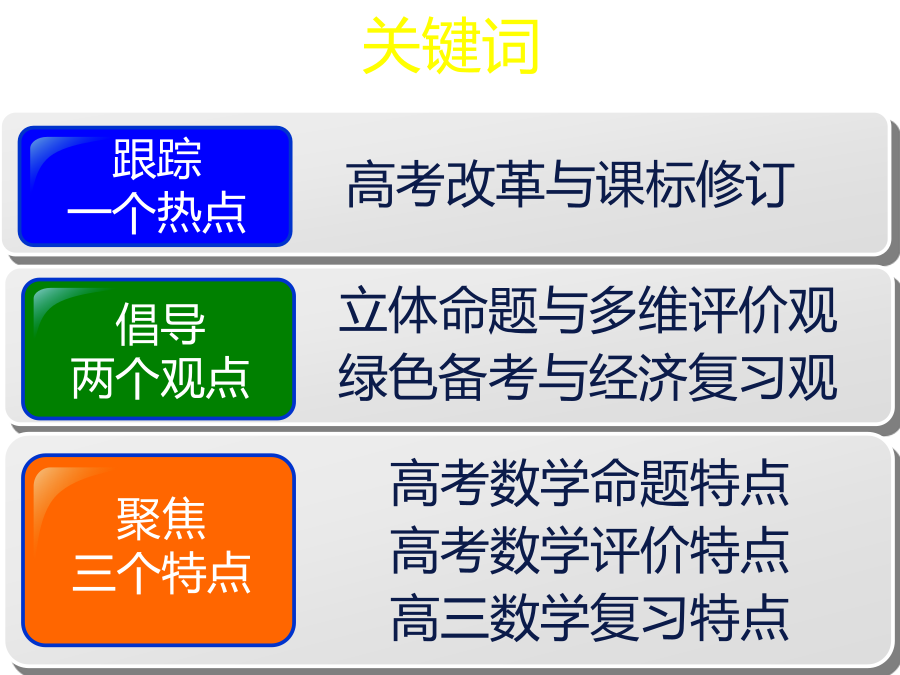 关键词

跟踪
一个热点

高考改革与课标修订

倡导
两个观点

立体命题与多维评价观
绿色备考与经济复习观

聚焦
三个特点

高考数学命题特点
高考数学评价特点
高三数学复习特点